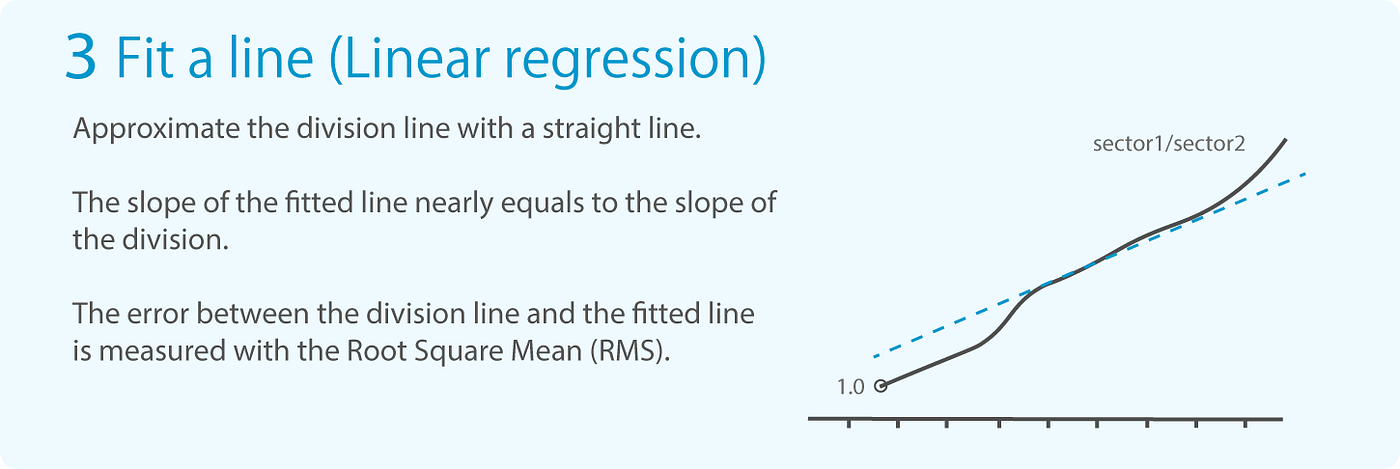 3 Fit a line (Linear regression)

Approximate the division line with a straight line.

The slope of the fitted line nearly equals to the slope of the division.

The error between the division line and the fitted line is measured with the Root Square Mean (RMS).

sector1/sector2

1.0